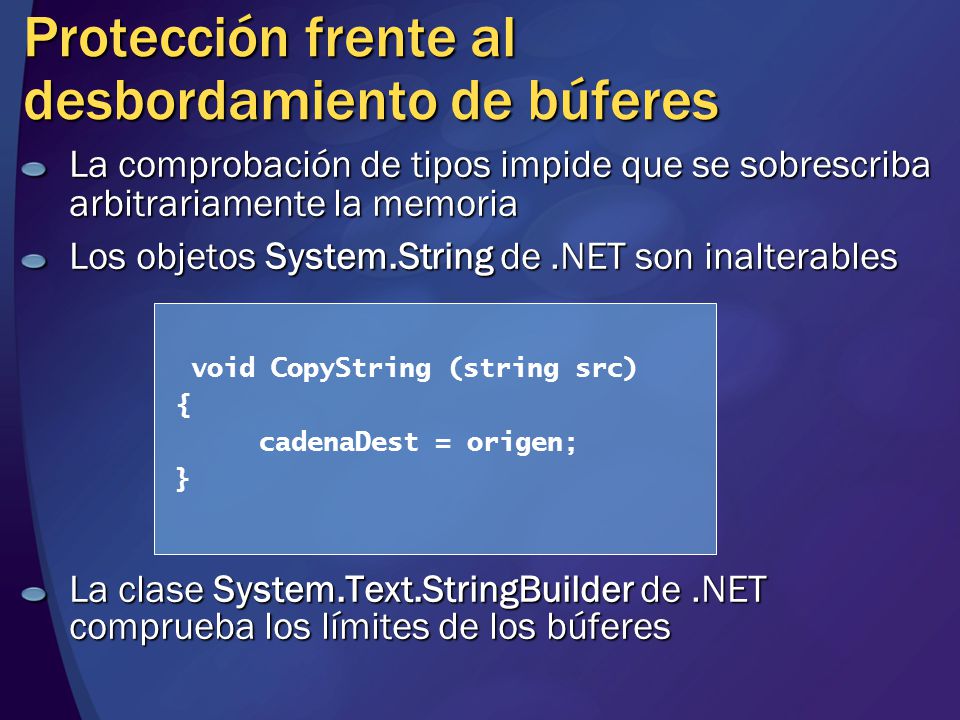 Protección frente al desbordamiento de búferes

La comprobación de tipos impide que se sobrescriba arbitrariamente la memoria

Los objetos System.String de .NET son inalterables

void CopyString (string src)
{
    cadenaDest = origen;
}

La clase System.Text.StringBuilder de .NET comprueba los límites de los búferes